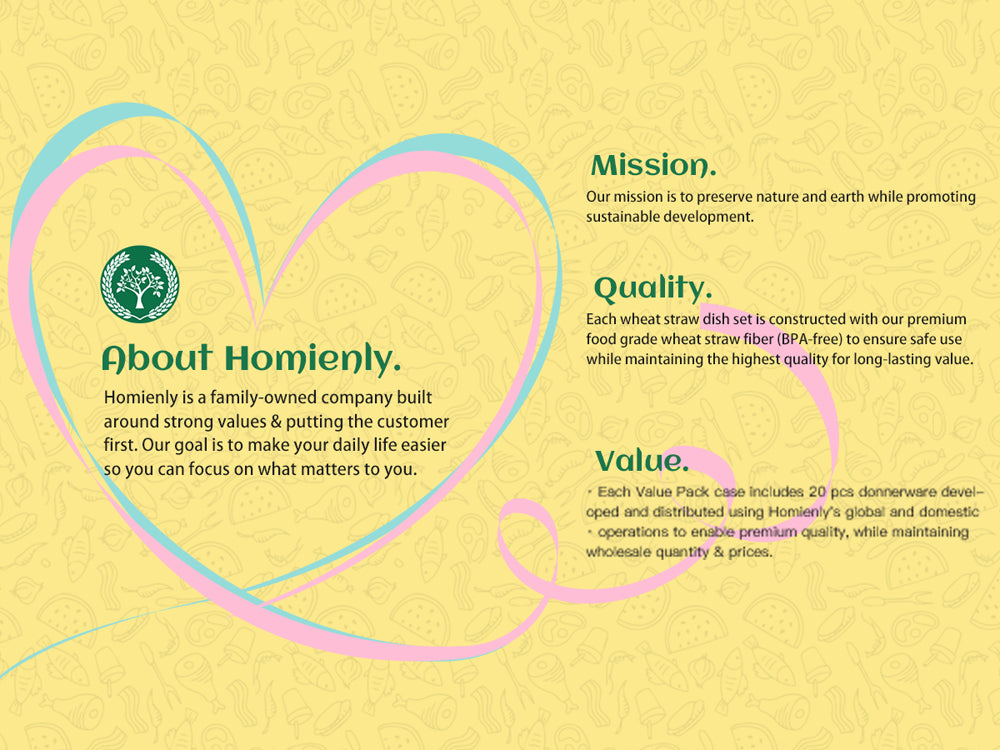 About Homienly.

Homienly is a family-owned company built around strong values & putting the customer first. Our goal is to make your daily life easier so you can focus on what matters to you.

Mission.

Our mission is to preserve nature and earth while promoting sustainable development.

Quality.

Each wheat straw dish set is constructed with our premium food grade wheat straw fiber (BPA-free) to ensure safe use while maintaining the highest quality for long-lasting value.

Value.

· Each Value Pack case includes 20 pcs donnerware developed and distributed using Homienly's global and domestic · operations to enable premium quality, while maintaining wholesale quantity & prices.